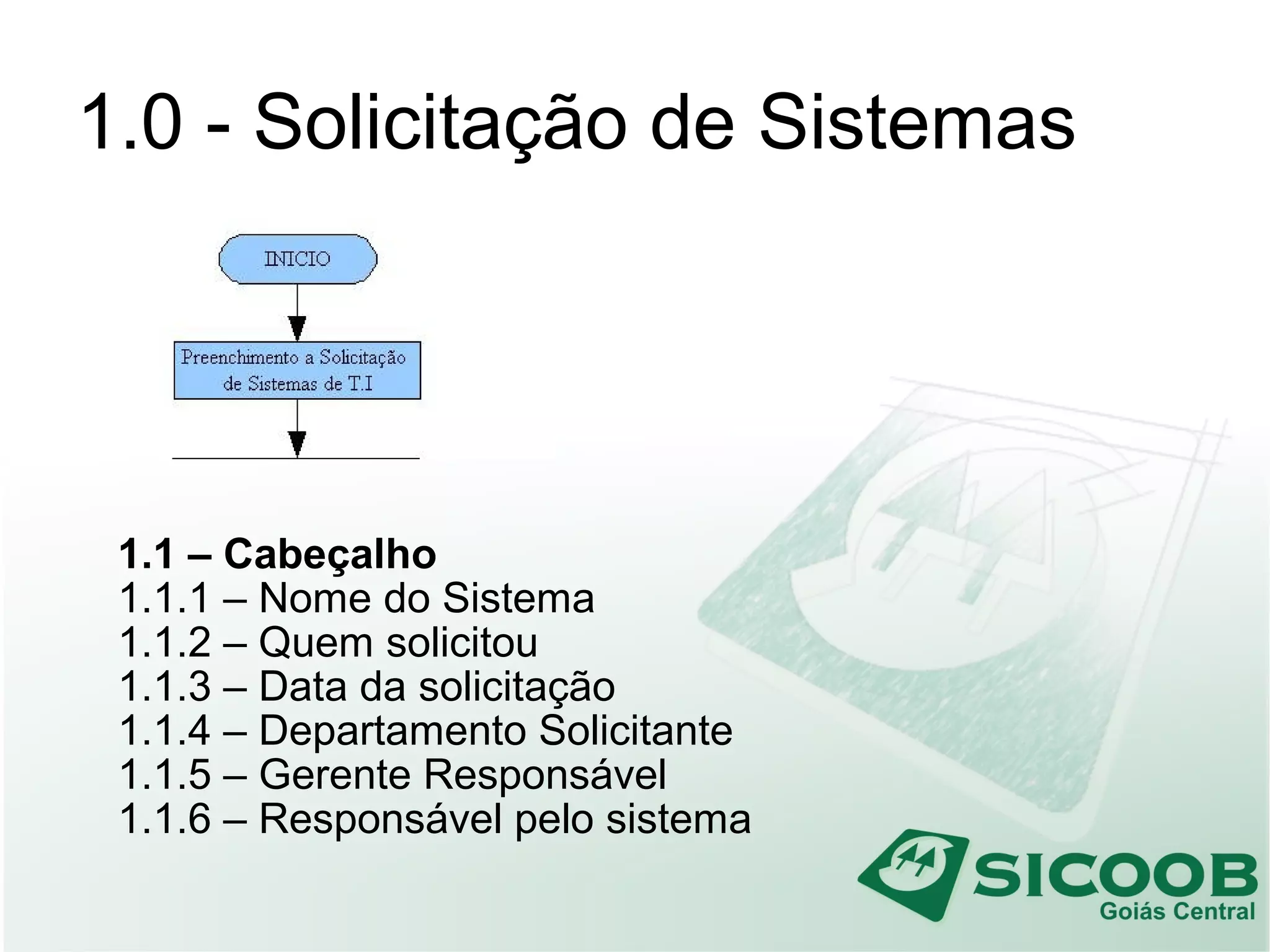 1.0 - Solicitação de Sistemas

INICIO

Preenchimento a Solicitação de Sistemas de T.I

1.1 – Cabeçalho
1.1.1 – Nome do Sistema
1.1.2 – Quem solicitou
1.1.3 – Data da solicitação
1.1.4 – Departamento Solicitante
1.1.5 – Gerente Responsável
1.1.6 – Responsável pelo sistema

SICOOB
Goiás Central